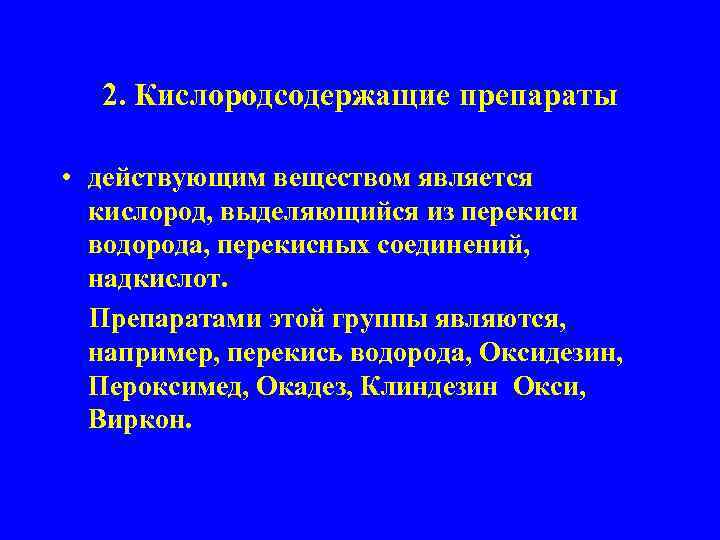 2. Кислородсодержащие препараты

• действующим веществом является кислород, выделяющийся из перекиси водорода, перекисных соединений, надкислот.

Препаратами этой группы являются, например, перекись водорода, Оксидезин, Пероксимед, Окадез, Клиндезин Окси, Виркон.